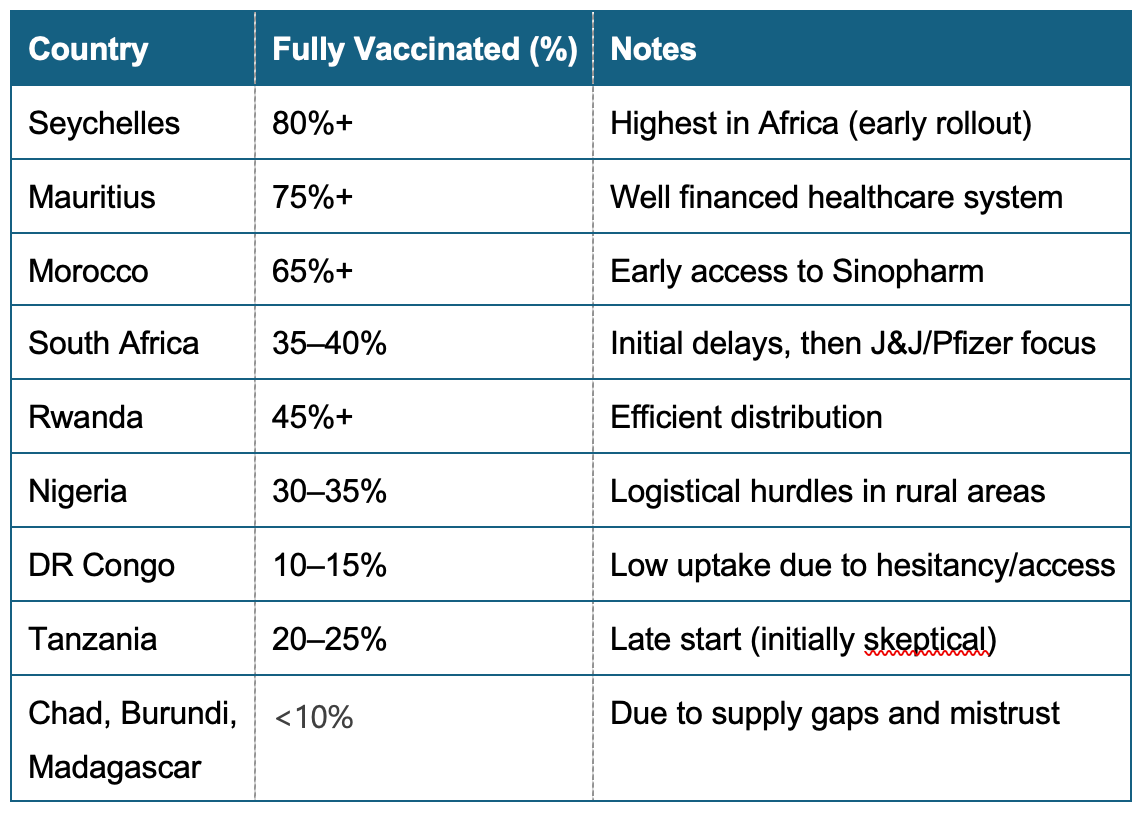 | Country | Fully Vaccinated (%) | Notes |
|---|---|---|
| Seychelles | 80%+ | Highest in Africa (early rollout) |
| Mauritius | 75%+ | Well financed healthcare system |
| Morocco | 65%+ | Early access to Sinopharm |
| South Africa | 35–40% | Initial delays, then J&J/Pfizer focus |
| Rwanda | 45%+ | Efficient distribution |
| Nigeria | 30–35% | Logistical hurdles in rural areas |
| DR Congo | 10–15% | Low uptake due to hesitancy/access |
| Tanzania | 20–25% | Late start (initially skeptical) |
| Chad, Burundi, Madagascar | <10% | Due to supply gaps and mistrust |